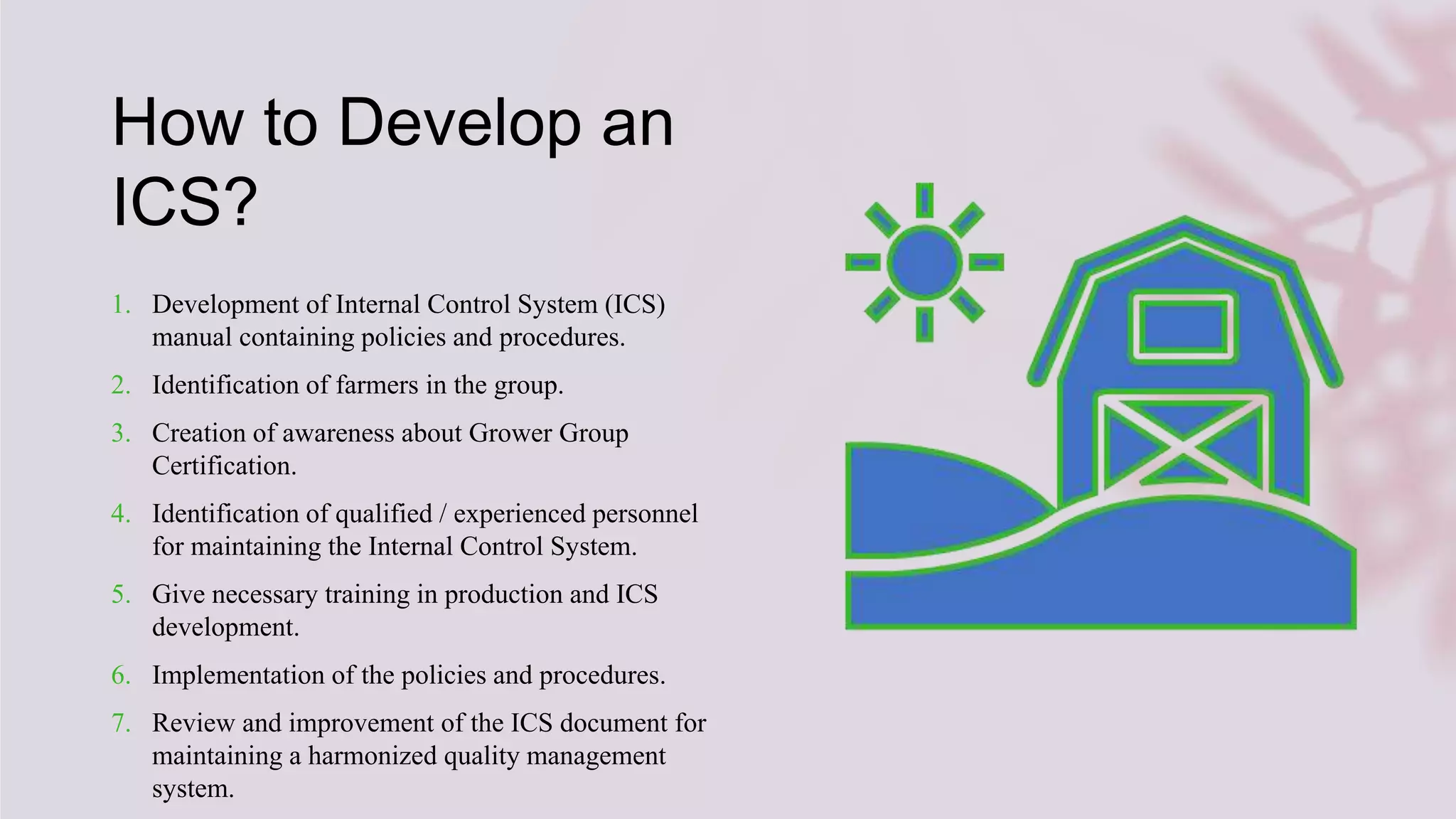 How to Develop an ICS?

1. Development of Internal Control System (ICS) manual containing policies and procedures.
2. Identification of farmers in the group.
3. Creation of awareness about Grower Group Certification.
4. Identification of qualified / experienced personnel for maintaining the Internal Control System.
5. Give necessary training in production and ICS development.
6. Implementation of the policies and procedures.
7. Review and improvement of the ICS document for maintaining a harmonized quality management system.